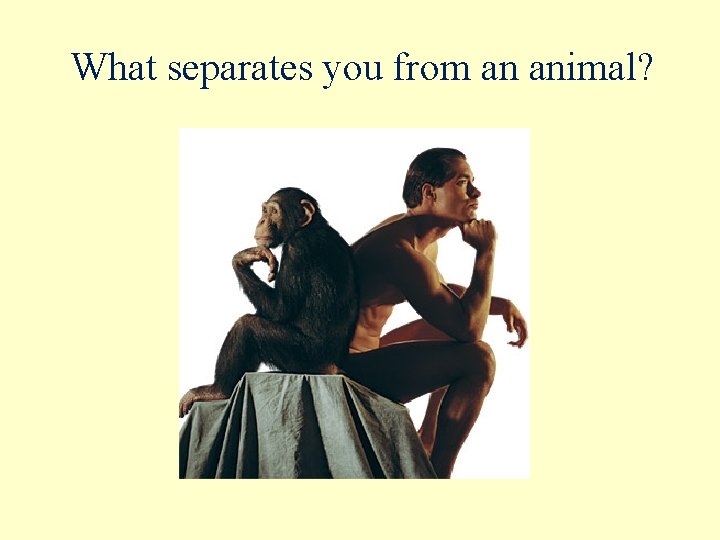 What separates you from an animal?